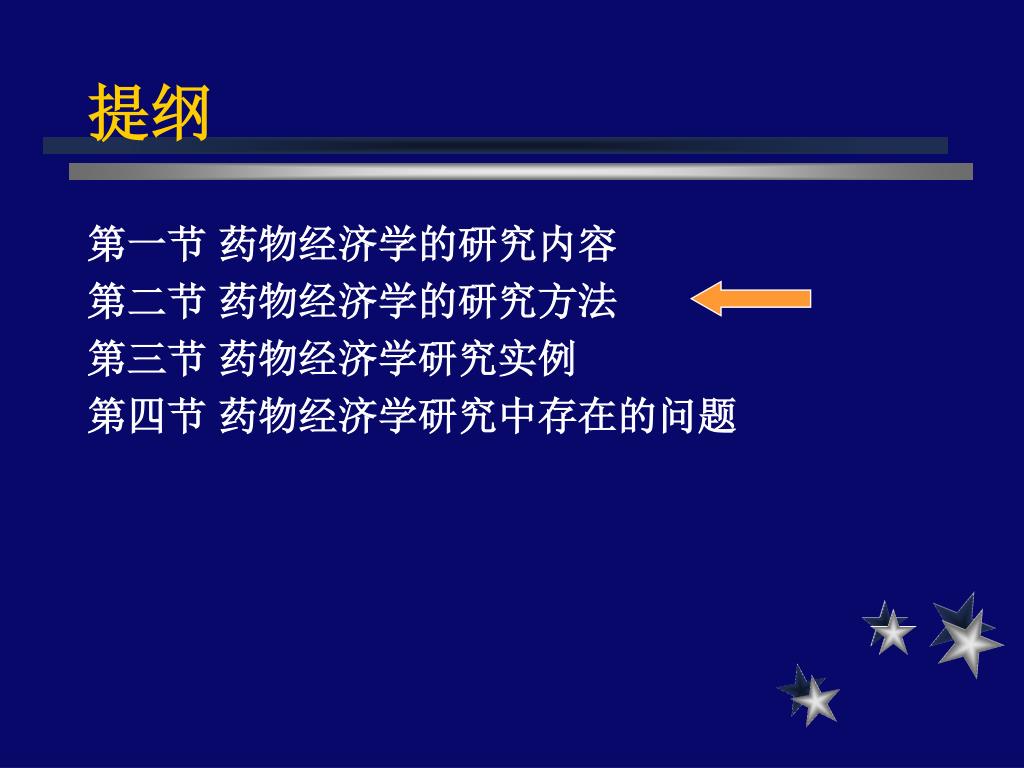 提纲

第一节 药物经济学的研究内容
第二节 药物经济学的研究方法
第三节 药物经济学研究实例
第四节 药物经济学研究中存在的问题